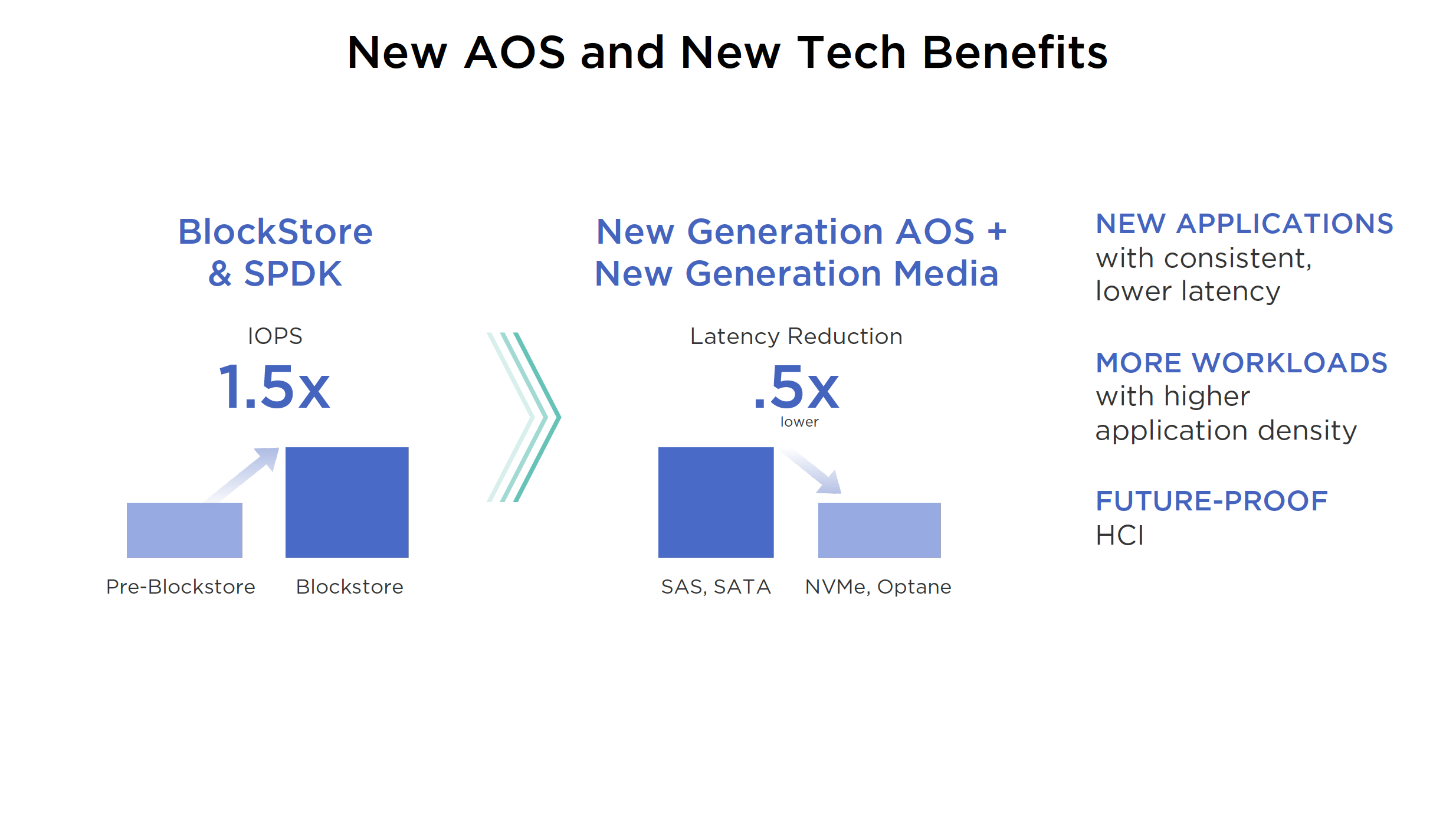 New AOS and New Tech Benefits

BlockStore & SPDK

IOPS

1.5x

Pre-Blockstore

Blockstore

New Generation AOS + New Generation Media

Latency Reduction

.5x

lower

SAS, SATA

NVMe, Optane

NEW APPLICATIONS with consistent, lower latency

MORE WORKLOADS with higher application density

FUTURE-PROOF HCI